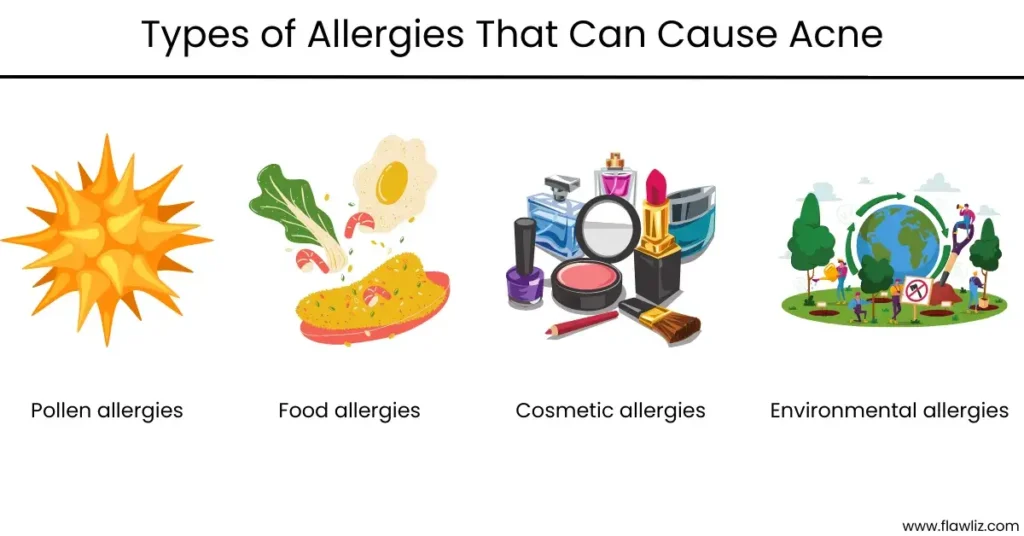 Types of Allergies That Can Cause Acne

Pollen allergies

Food allergies

Cosmetic allergies

Environmental allergies

www.flawliz.com